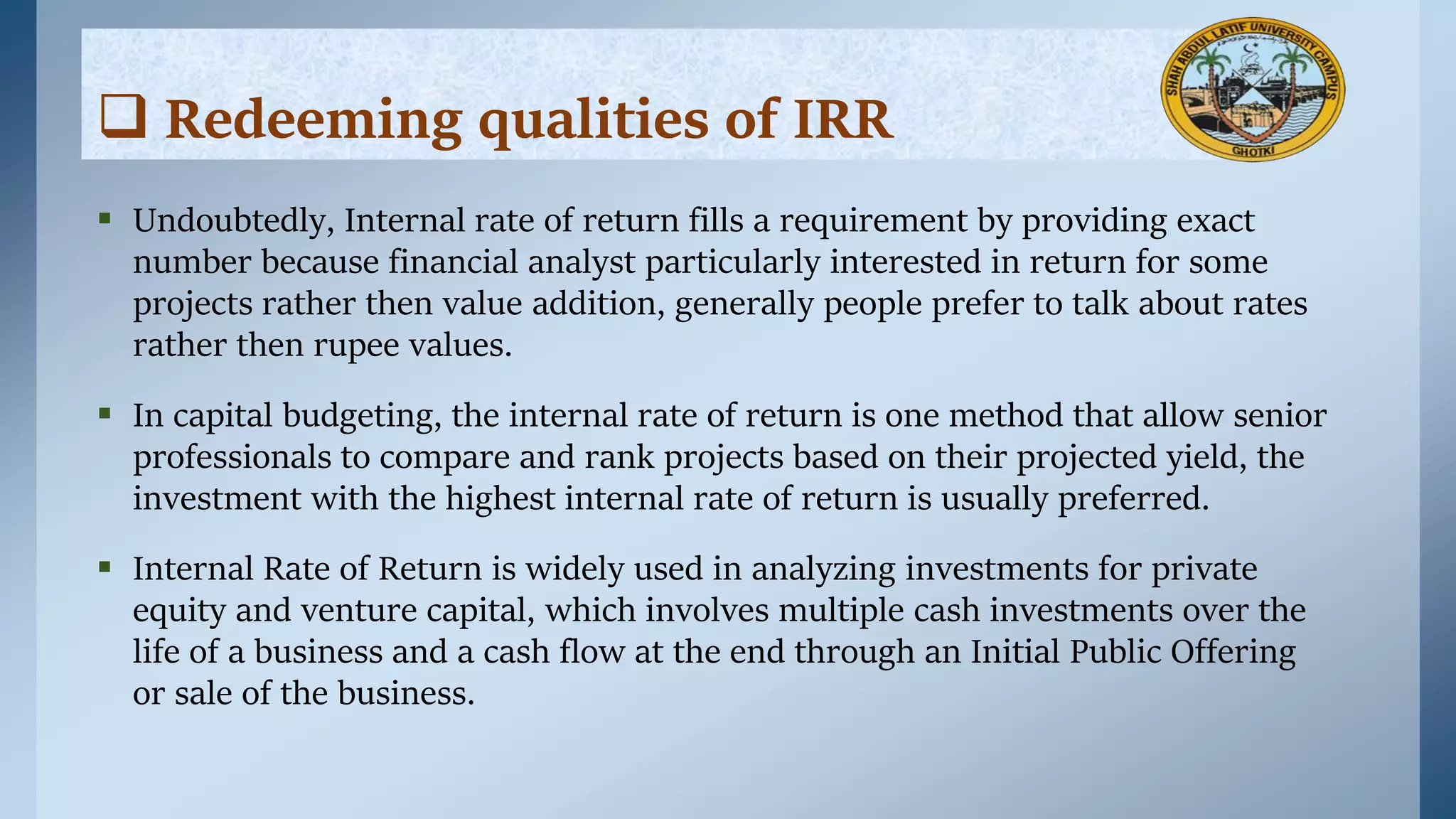 ❑ Redeeming qualities of IRR

SHAH ABDUL LATIF UNIVERSITY CAMPUS
GHOTKI

▪ Undoubtedly, Internal rate of return fills a requirement by providing exact number because financial analyst particularly interested in return for some projects rather then value addition, generally people prefer to talk about rates rather then rupee values.

▪ In capital budgeting, the internal rate of return is one method that allow senior professionals to compare and rank projects based on their projected yield, the investment with the highest internal rate of return is usually preferred.

▪ Internal Rate of Return is widely used in analyzing investments for private equity and venture capital, which involves multiple cash investments over the life of a business and a cash flow at the end through an Initial Public Offering or sale of the business.